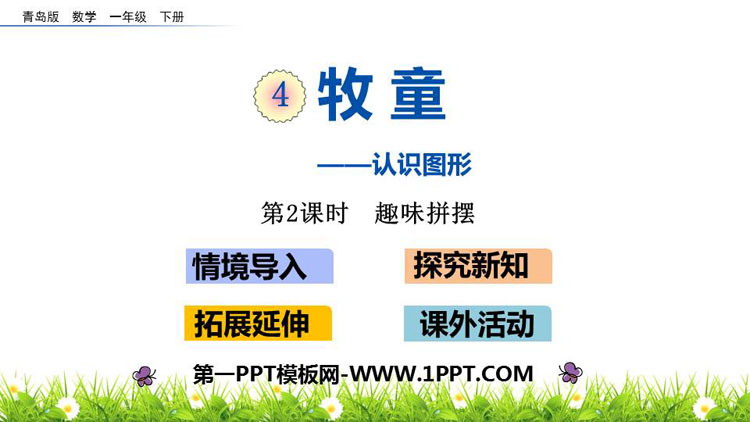 青岛版 数学 一年级 下册

4 牧童

——认识图形

第2课时 趣味拼摆

情境导入

探究新知

拓展延伸

课外活动

第一PPT模板网-WWW.1PPT.COM